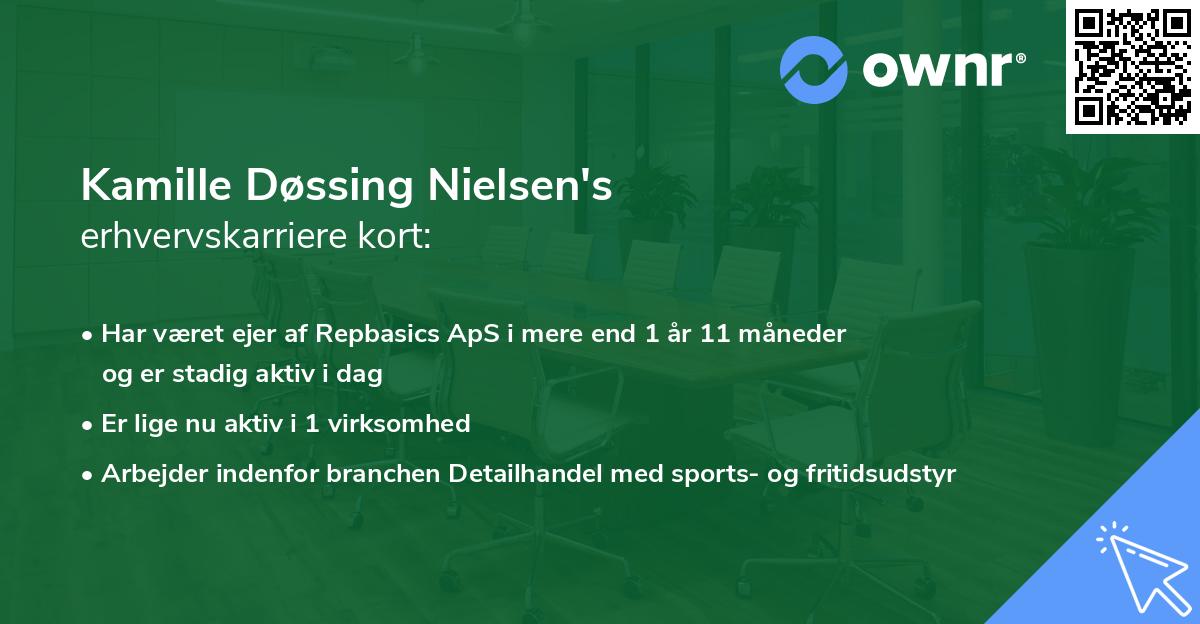 ownr®

Kamille Døssing Nielsen's
erhvervskarriere kort:

• Har været ejer af Repbasics ApS i mere end 1 år 11 måneder og er stadig aktiv i dag

• Er lige nu aktiv i 1 virksomhed

• Arbejder indenfor branchen Detailhandel med sports- og fritidsudstyr